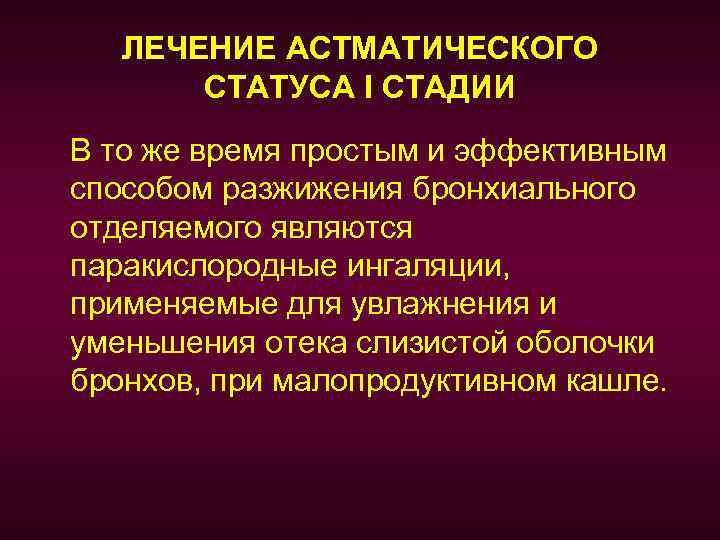 ЛЕЧЕНИЕ АСТМАТИЧЕСКОГО СТАТУСА I СТАДИИ

В то же время простым и эффективным способом разжижения бронхиального отделяемого являются паракислородные ингаляции, применяемые для увлажнения и уменьшения отека слизистой оболочки бронхов, при малопродуктивном кашле.